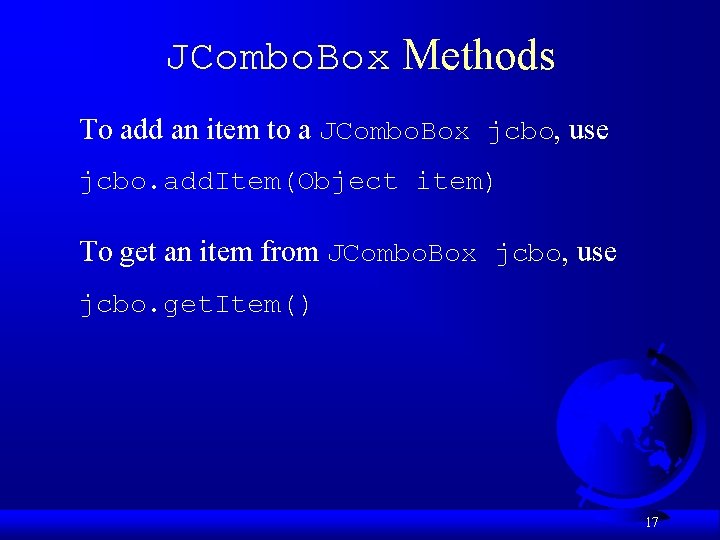 JComboBox Methods

To add an item to a JComboBox jcbo, use

jcbo.addItem(Object item)

To get an item from JComboBox jcbo, use

jcbo.getItem()

17